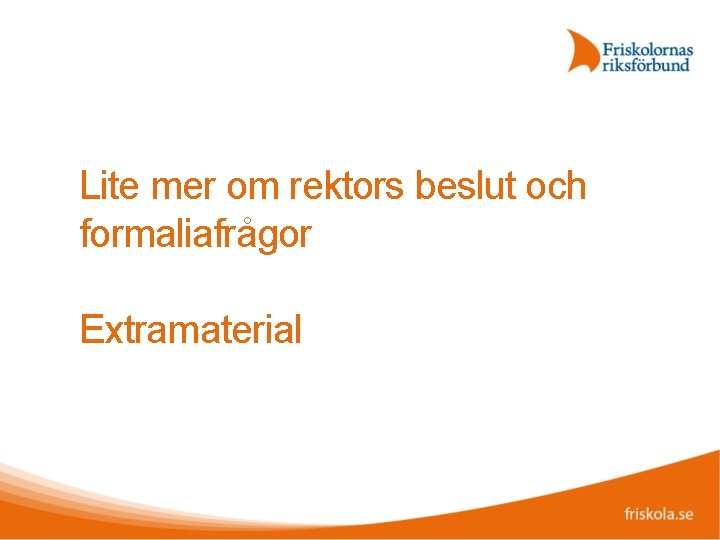 Friskolornas riksförbund

Lite mer om rektors beslut och formaliafrågor

Extramaterial

friskola.se